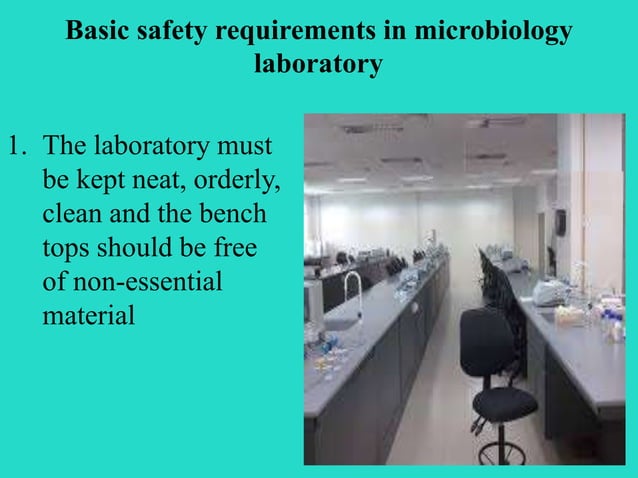 Basic safety requirements in microbiology laboratory

1. The laboratory must be kept neat, orderly, clean and the bench tops should be free of non-essential material